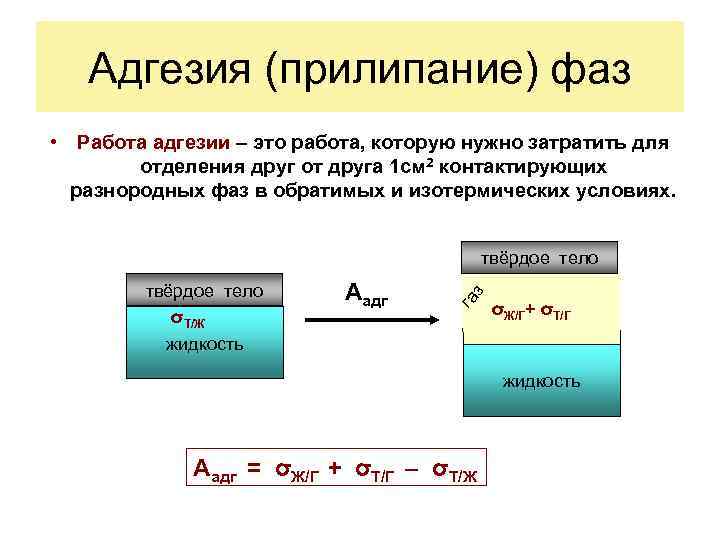 Адгезия (прилипание) фаз

• Работа адгезии – это работа, которую нужно затратить для отделения друг от друга 1см² контактирующих разнородных фаз в обратимых и изотермических условиях.

твёрдое тело

$\sigma_{Т/Ж}$

жидкость

$A_{адг}$

твёрдое тело

газ

$\sigma_{Ж/Г} + \sigma_{Т/Г}$

жидкость

$A_{адг} = \sigma_{Ж/Г} + \sigma_{Т/Г} - \sigma_{Т/Ж}$